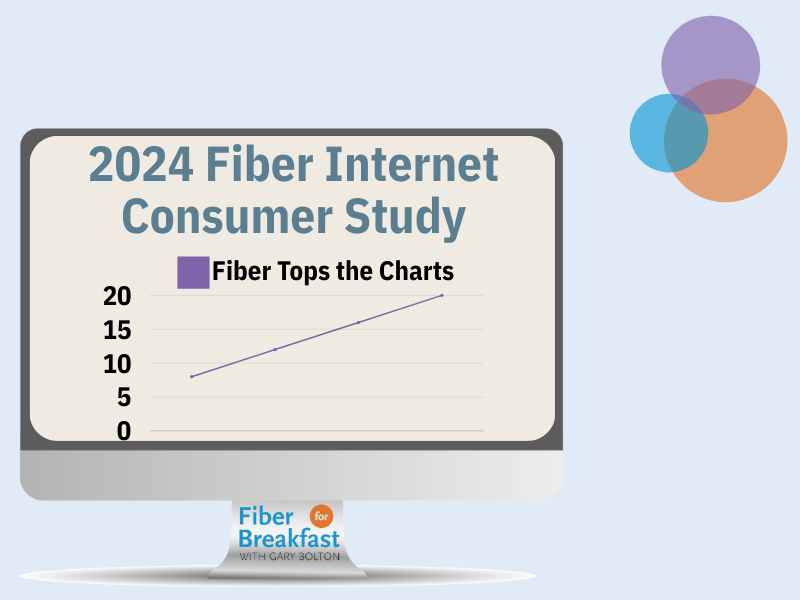 2024 Fiber Internet Consumer Study

Fiber Tops the Charts

20
15
10
5
0

Fiber for Breakfast
WITH GARY BOLTON